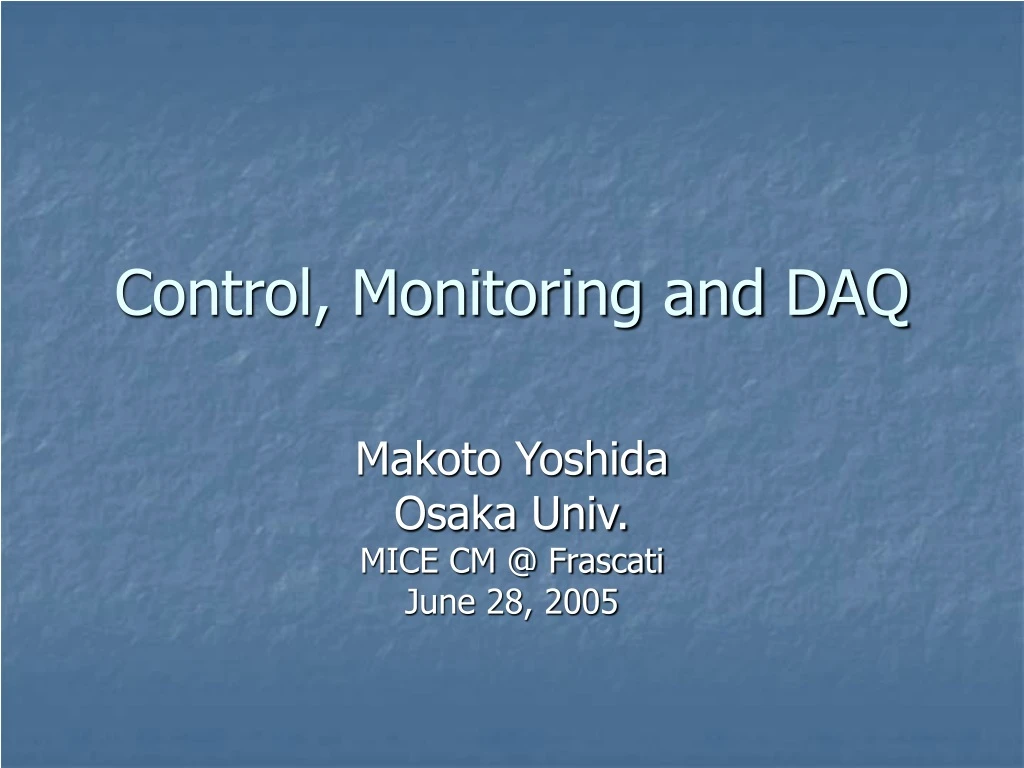 Control, Monitoring and DAQ

Makoto Yoshida
Osaka Univ.
MICE CM @ Frascati
June 28, 2005